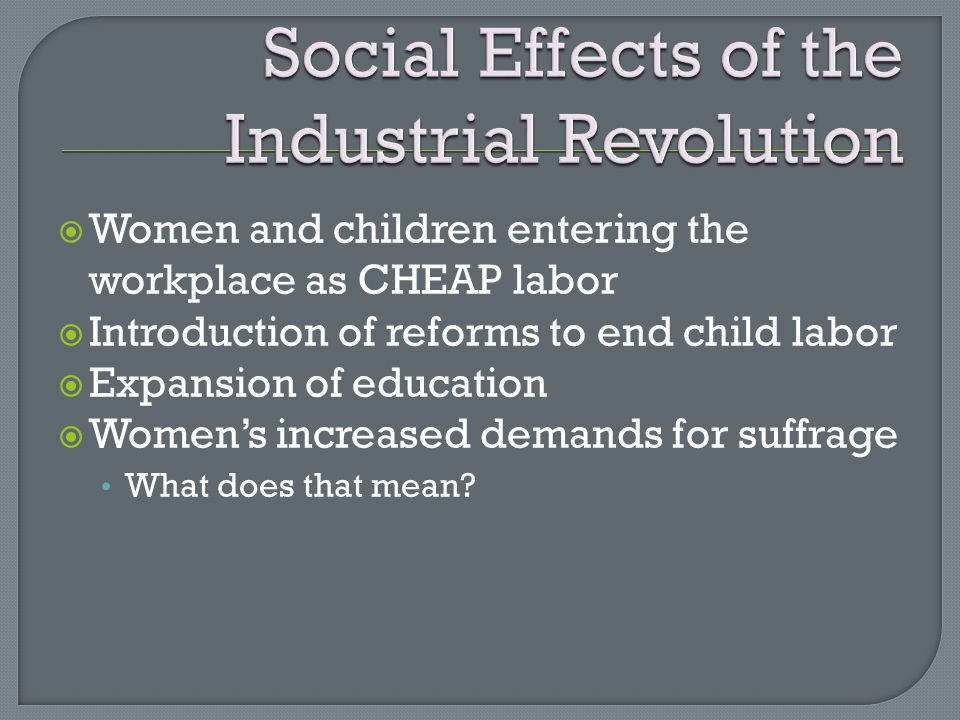 Social Effects of the Industrial Revolution

Women and children entering the workplace as CHEAP labor
Introduction of reforms to end child labor
Expansion of education
Women’s increased demands for suffrage
What does that mean?